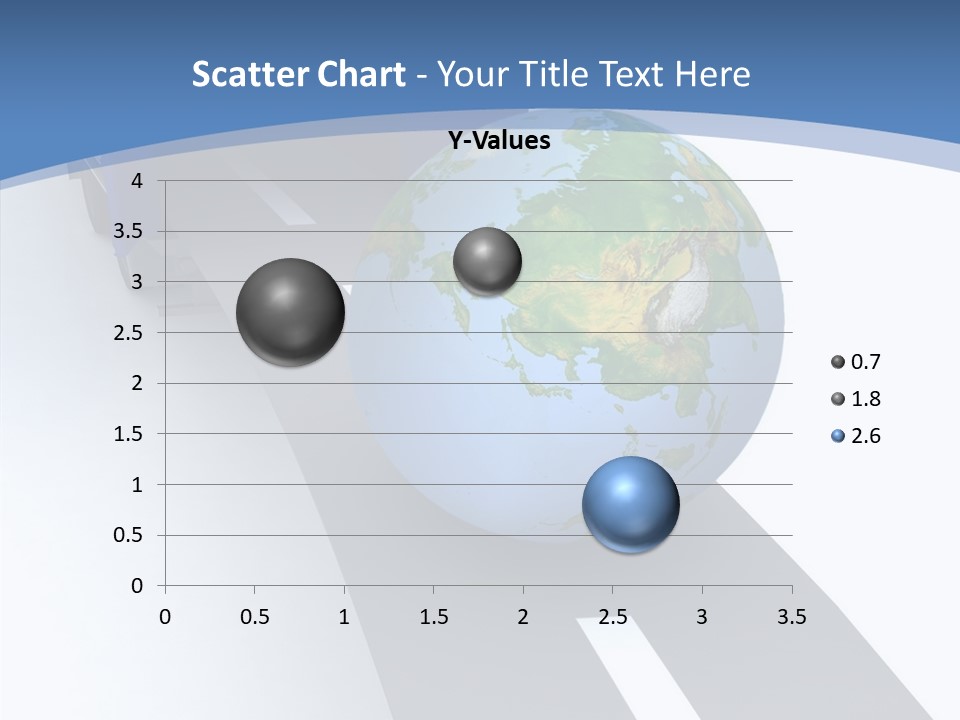 Scatter Chart - Your Title Text Here

Y-Values

4
3.5
3
2.5
2
1.5
1
0.5
0

0 0.5 1 1.5 2 2.5 3 3.5

0.7
1.8
2.6